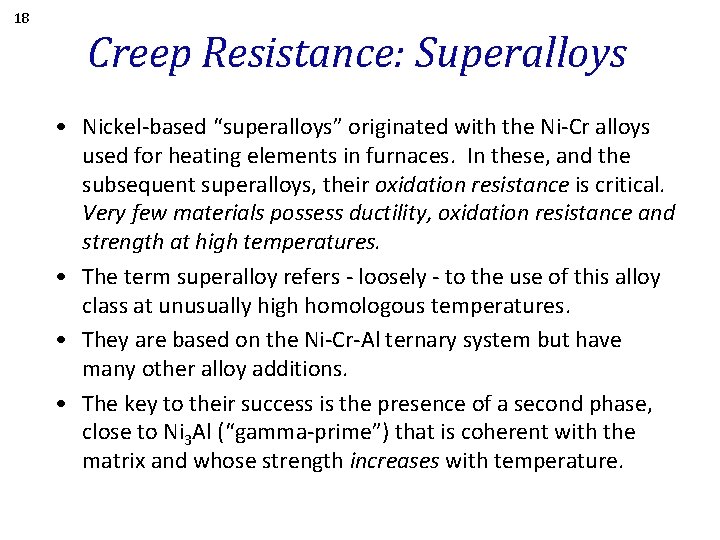 18

Creep Resistance: Superalloys

• Nickel-based "superalloys" originated with the Ni-Cr alloys used for heating elements in furnaces. In these, and the subsequent superalloys, their oxidation resistance is critical. Very few materials possess ductility, oxidation resistance and strength at high temperatures.

• The term superalloy refers - loosely - to the use of this alloy class at unusually high homologous temperatures.

• They are based on the Ni-Cr-Al ternary system but have many other alloy additions.

• The key to their success is the presence of a second phase, close to $Ni_3Al$ ("gamma-prime") that is coherent with the matrix and whose strength increases with temperature.